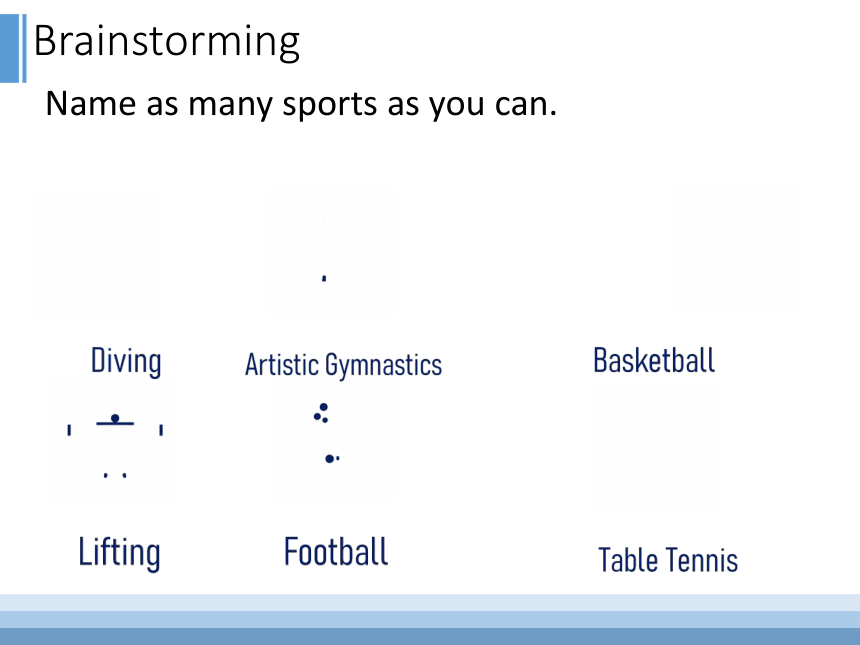 Brainstorming

Name as many sports as you can.

Diving

Artistic Gymnastics

Basketball

Lifting

Football

Table Tennis